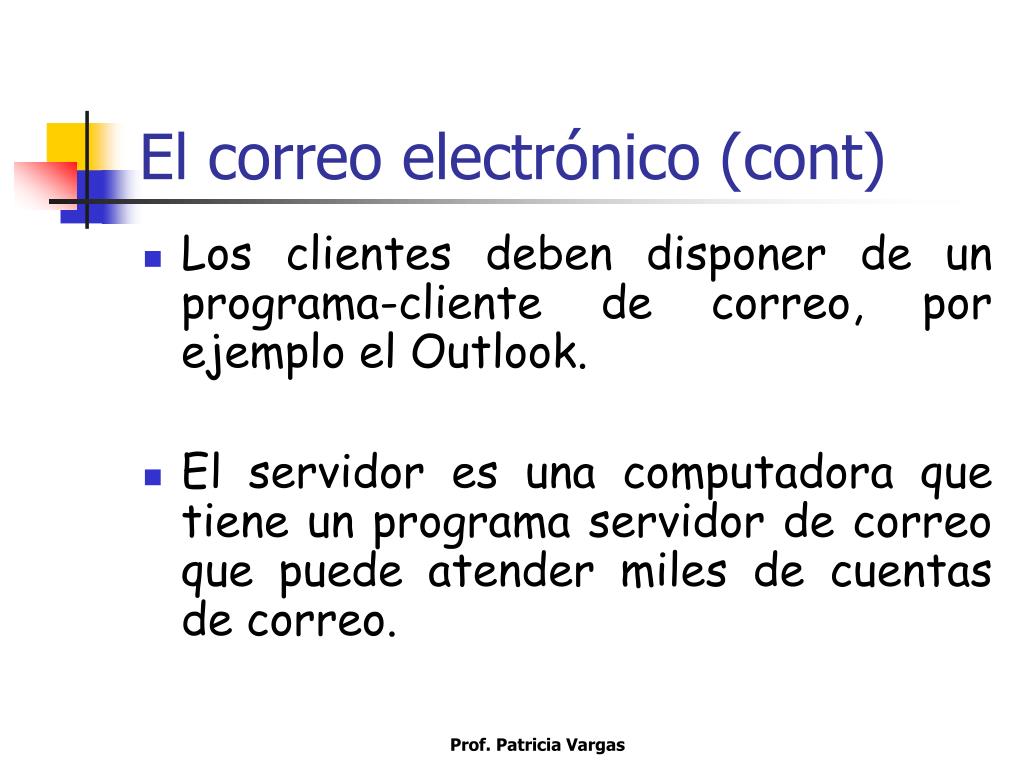 El correo electrónico (cont)

Los clientes deben disponer de un programa-cliente de correo, por ejemplo el Outlook.

El servidor es una computadora que tiene un programa servidor de correo que puede atender miles de cuentas de correo.

Prof. Patricia Vargas